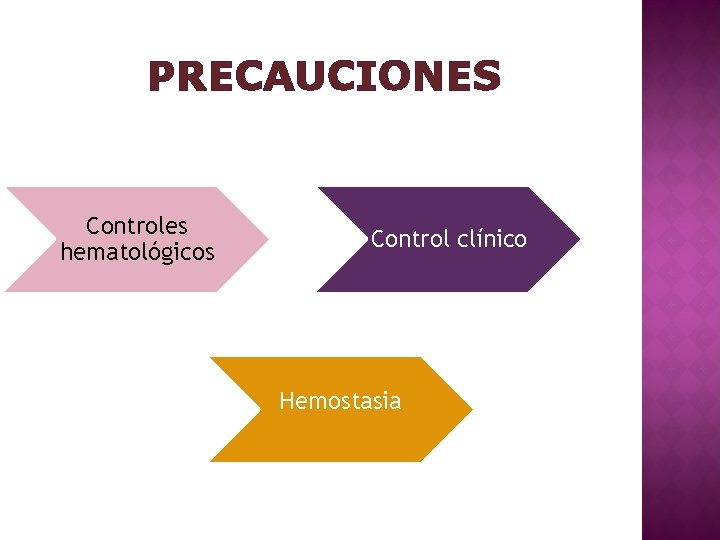 PRECAUCIONES

Controles hematológicos

Control clínico

Hemostasia